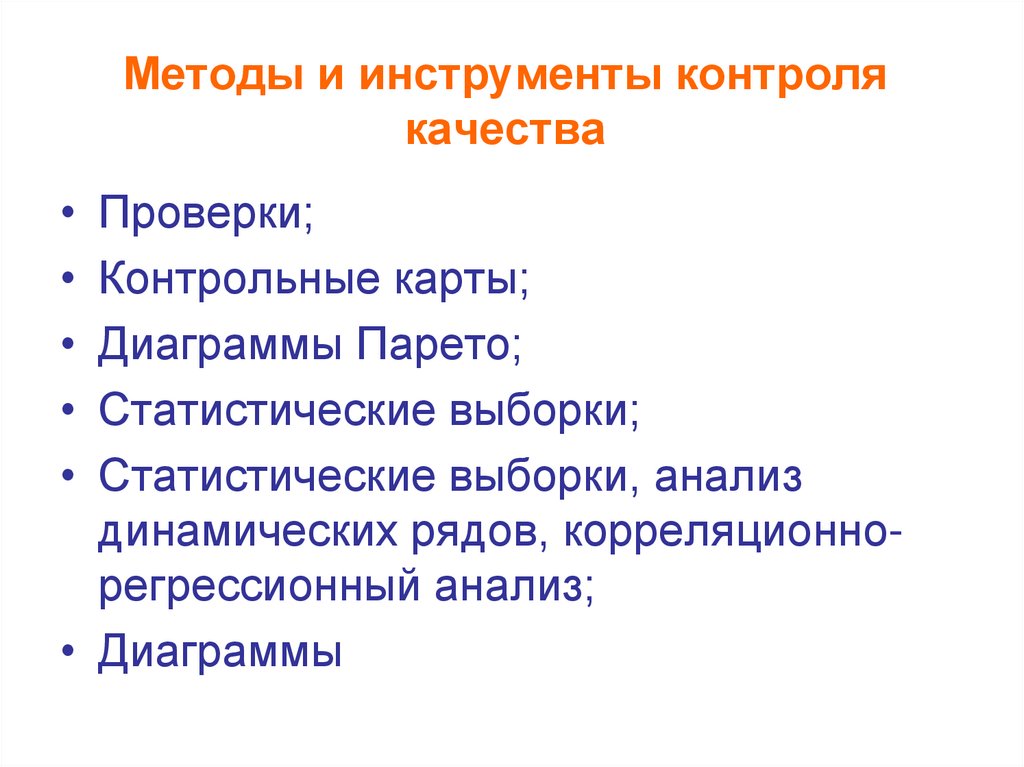 Методы и инструменты контроля качества

• Проверки;
• Контрольные карты;
• Диаграммы Парето;
• Статистические выборки;
• Статистические выборки, анализ динамических рядов, корреляционно-регрессионный анализ;
• Диаграммы